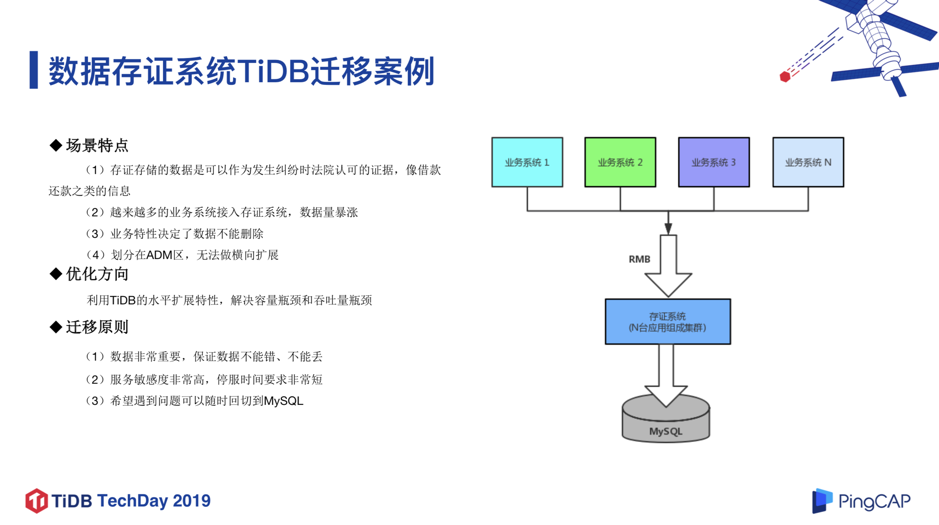 数据存证系统TiDB迁移案例

◆ 场景特点

（1）存证存储的数据是可以作为发生纠纷时法院认可的证据，像借款还款之类的信息

（2）越来越多的业务系统接入存证系统，数据量暴涨

（3）业务特性决定了数据不能删除

（4）划分在ADM区，无法做横向扩展

◆ 优化方向

利用TiDB的水平扩展特性，解决容量瓶颈和吞吐量瓶颈

◆ 迁移原则

（1）数据非常重要，保证数据不能错、不能丢

（2）服务敏感度非常高，停服时间要求非常短

（3）希望遇到问题可以随时回切到MySQL

业务系统 1

业务系统 2

业务系统 3

业务系统 N

RMB

存证系统
(N台应用组成集群)

MySQL

TiDB TechDay 2019

PingCAP